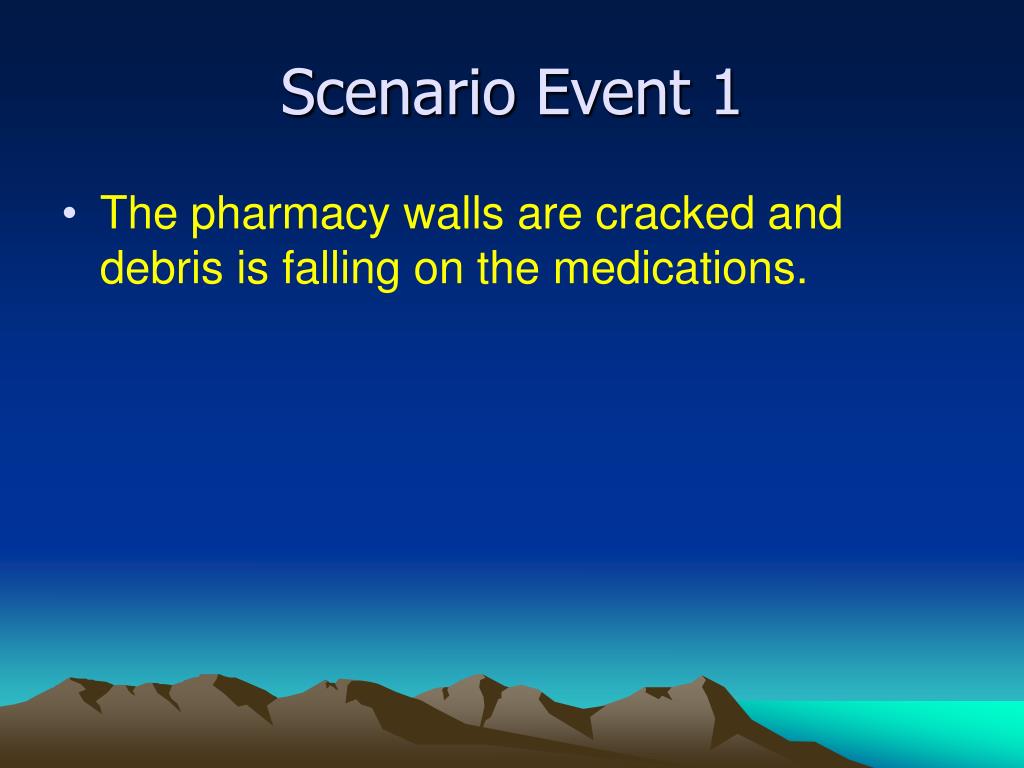 Scenario Event 1

• The pharmacy walls are cracked and debris is falling on the medications.